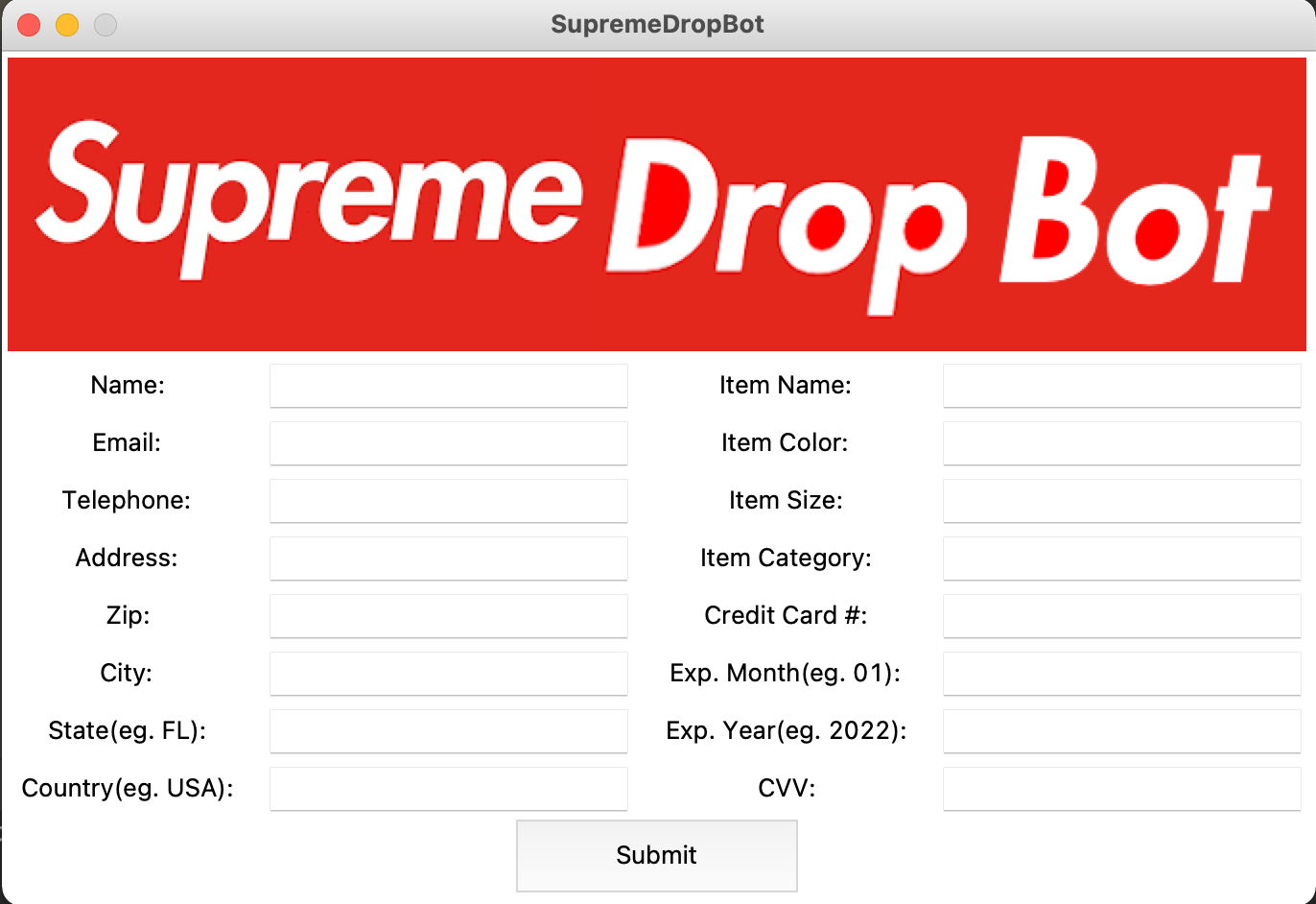 SupremeDropBot

Supreme Drop Bot

Name:

Email:

Telephone:

Address:

Zip:

City:

State(eg. FL):

Country(eg. USA):

Item Name:

Item Color:

Item Size:

Item Category:

Credit Card #:

Exp. Month(eg. 01):

Exp. Year(eg. 2022):

CVV:

Submit